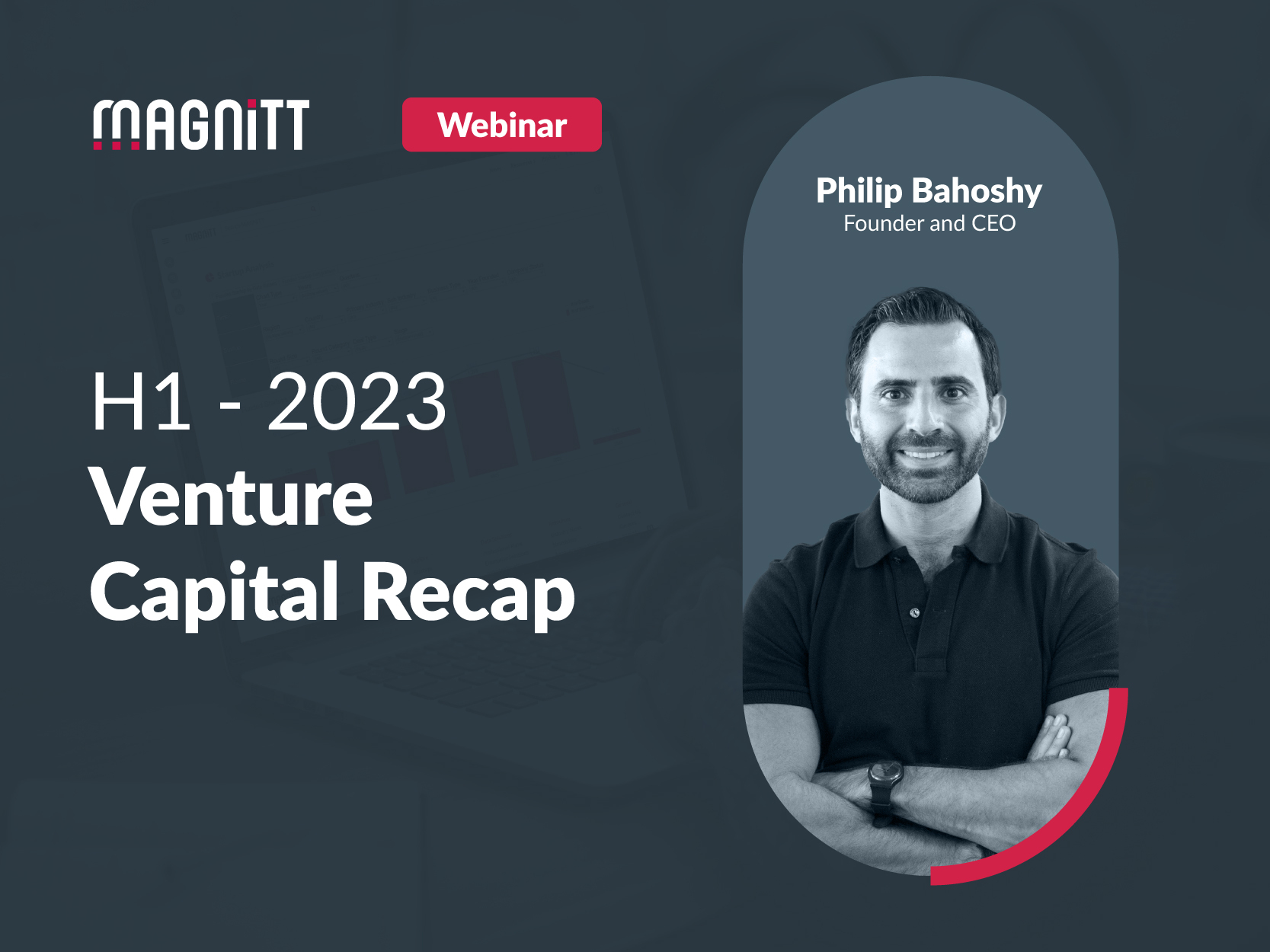 MAGNiTT

Webinar

H1 - 2023
Venture Capital Recap

Philip Bahoshy
Founder and CEO